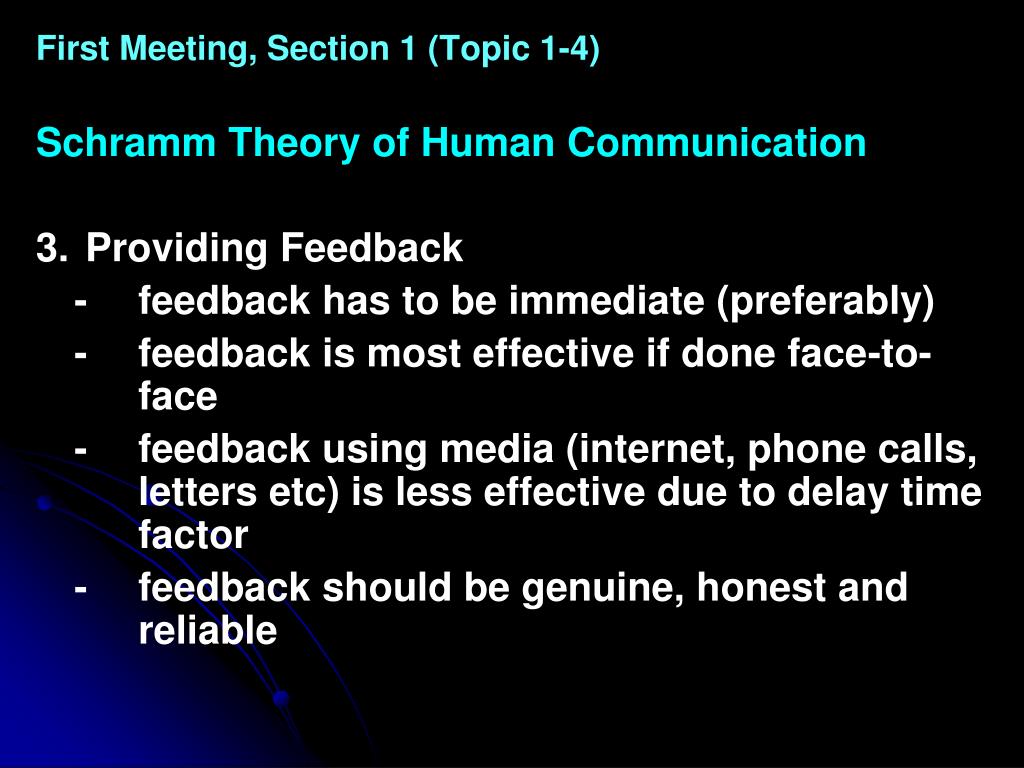 First Meeting, Section 1 (Topic 1-4)

Schramm Theory of Human Communication

3. Providing Feedback
- feedback has to be immediate (preferably)
- feedback is most effective if done face-to-face
- feedback using media (internet, phone calls, letters etc) is less effective due to delay time factor
- feedback should be genuine, honest and reliable